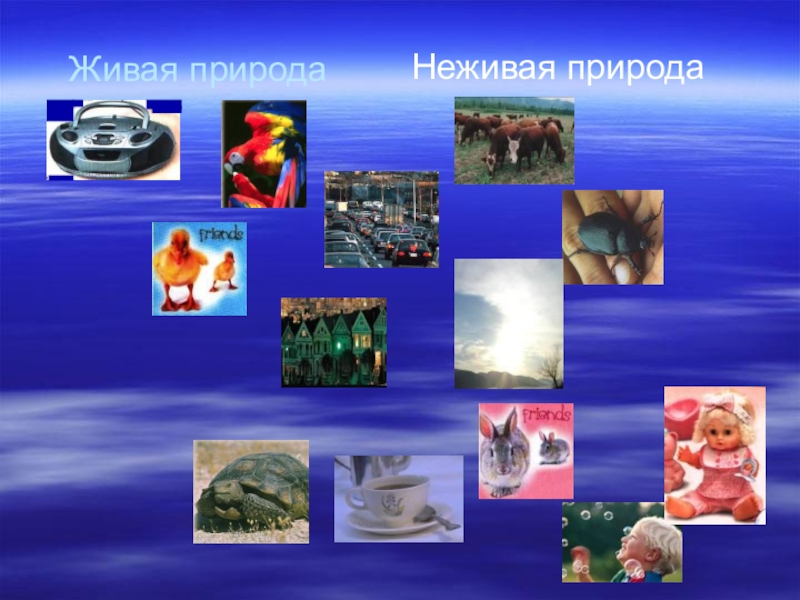 Живая природа Неживая природа

friends

friends